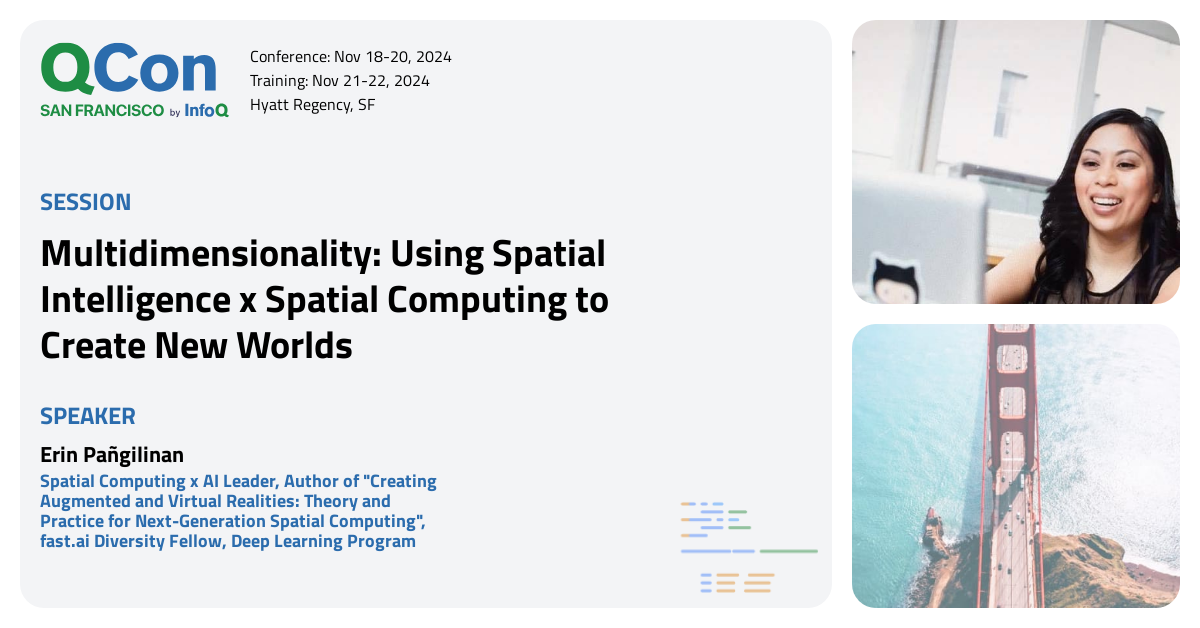 QCon
SAN FRANCISCO by InfoQ

Conference: Nov 18-20, 2024
Training: Nov 21-22, 2024
Hyatt Regency, SF

SESSION

Multidimensionality: Using Spatial Intelligence x Spatial Computing to Create New Worlds

SPEAKER

Erin Pañgilinan

Spatial Computing x AI Leader, Author of "Creating Augmented and Virtual Realities: Theory and Practice for Next-Generation Spatial Computing", fast.ai Diversity Fellow, Deep Learning Program